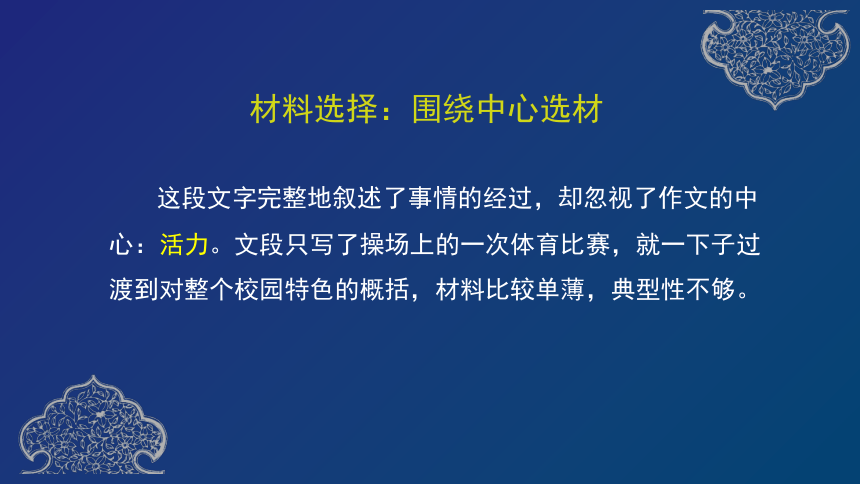 材料选择：围绕中心选材

这段文字完整地叙述了事情的经过，却忽视了作文的中心：活力。文段只写了操场上的一次体育比赛，就一下子过渡到对整个校园特色的概括，材料比较单薄，典型性不够。